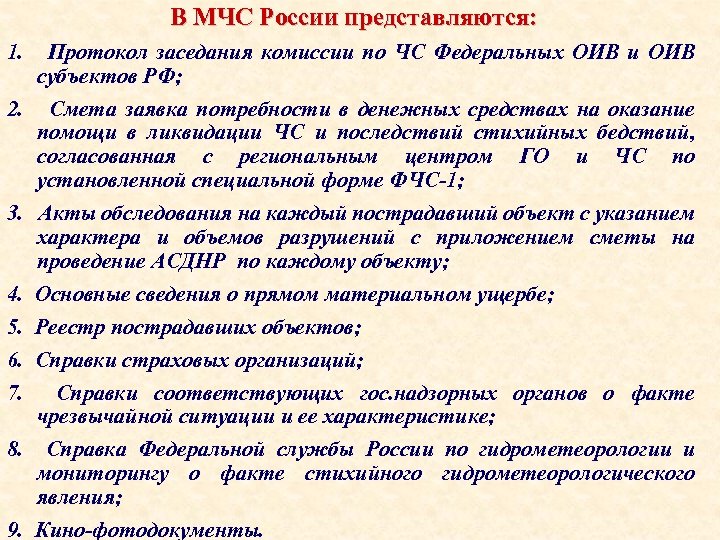 В МЧС России представляются:

1. Протокол заседания комиссии по ЧС Федеральных ОИВ и ОИВ субъектов РФ;

2. Смета заявка потребности в денежных средствах на оказание помощи в ликвидации ЧС и последствий стихийных бедствий, согласованная с региональным центром ГО и ЧС по установленной специальной форме ФЧС-1;

3. Акты обследования на каждый пострадавший объект с указанием характера и объемов разрушений с приложением сметы на проведение АСДНР по каждому объекту;

4. Основные сведения о прямом материальном ущербе;

5. Реестр пострадавших объектов;

6. Справки страховых организаций;

7. Справки соответствующих гос.надзорных органов о факте чрезвычайной ситуации и ее характеристике;

8. Справка Федеральной службы России по гидрометеорологии и мониторингу о факте стихийного гидрометеорологического явления;

9. Кино-фотодокументы.